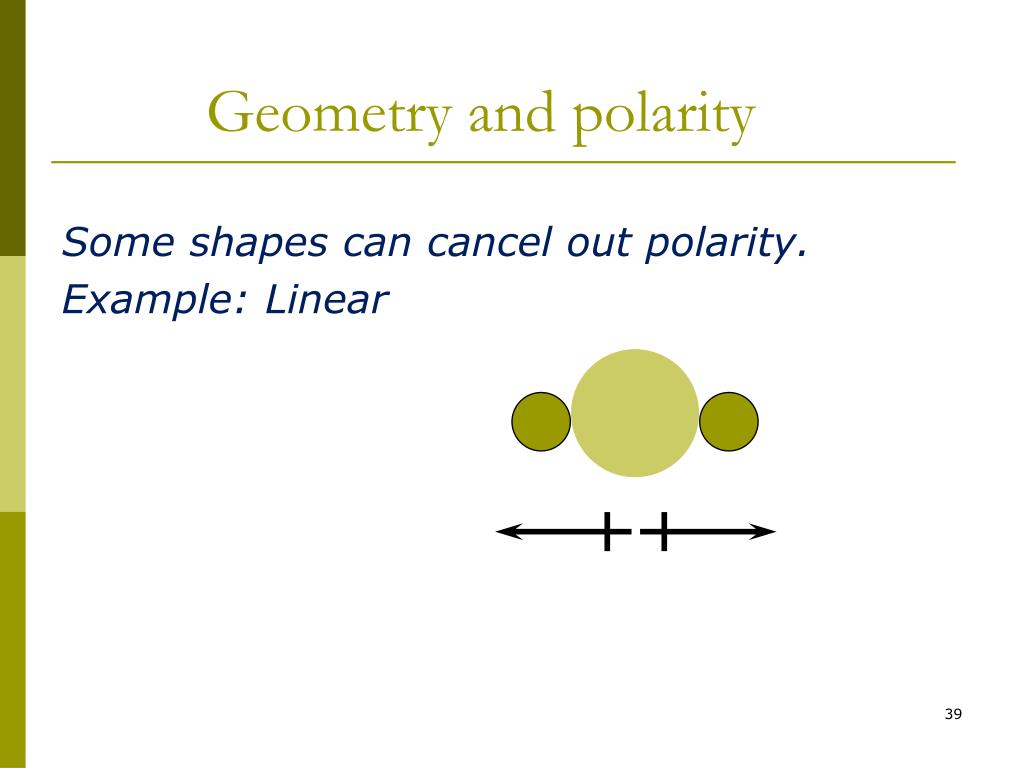 Geometry and polarity

Some shapes can cancel out polarity.
Example: Linear

39